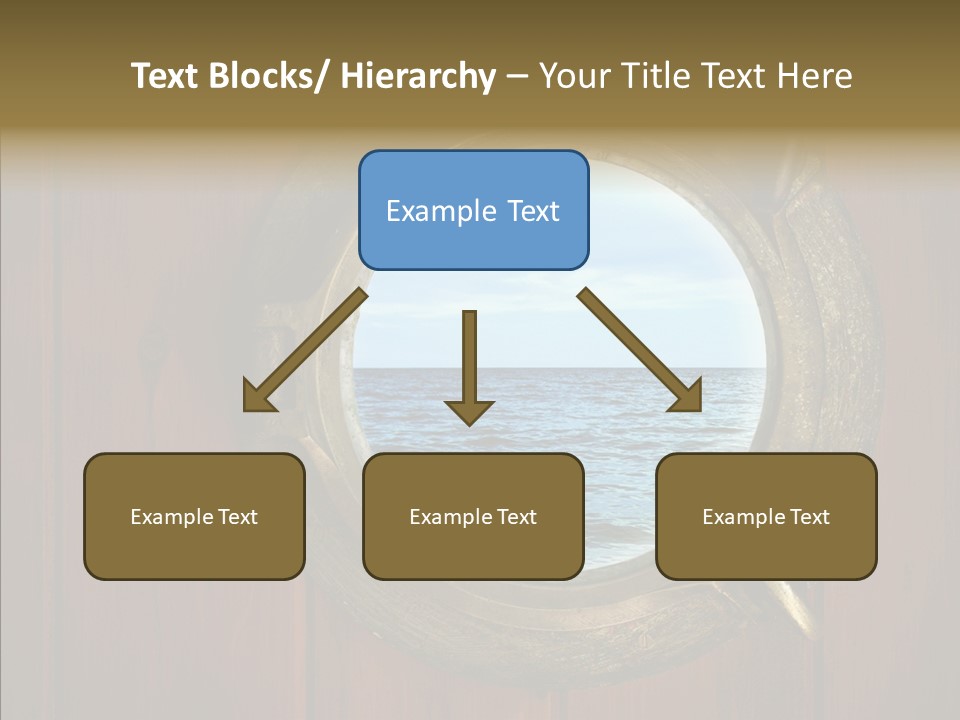 Text Blocks/ Hierarchy – Your Title Text Here

Example Text

Example Text

Example Text

Example Text